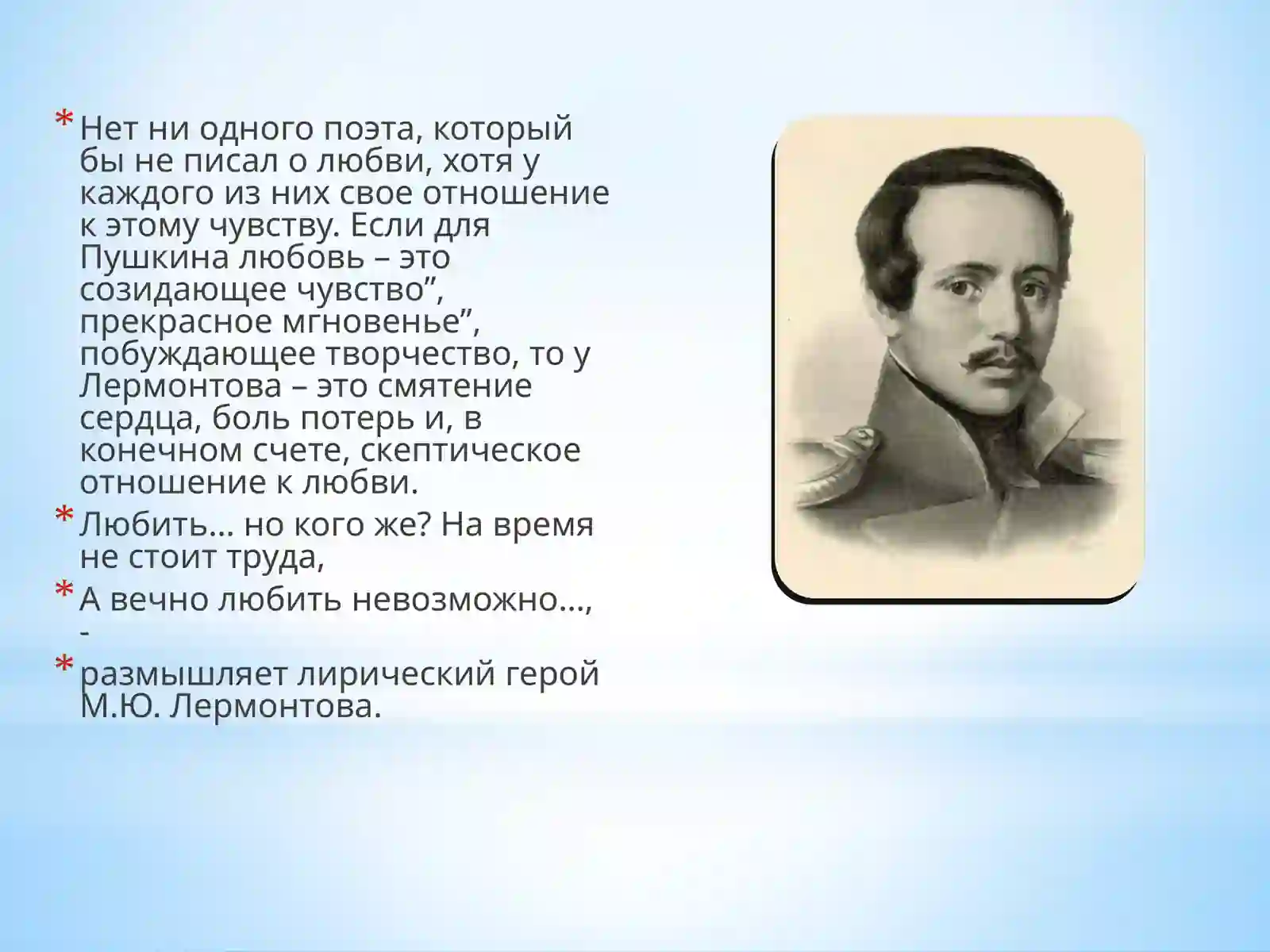 * Нет ни одного поэта, который бы не писал о любви, хотя у каждого из них свое отношение к этому чувству. Если для Пушкина любовь – это созидающее чувство”, прекрасное мгновенье”, побуждающее творчество, то у Лермонтова – это смятение сердца, боль потерь и, в конечном счете, скептическое отношение к любви.
* Любить… но кого же? На время не стоит труда,
* А вечно любить невозможно…, -
* размышляет лирический герой М.Ю. Лермонтова.